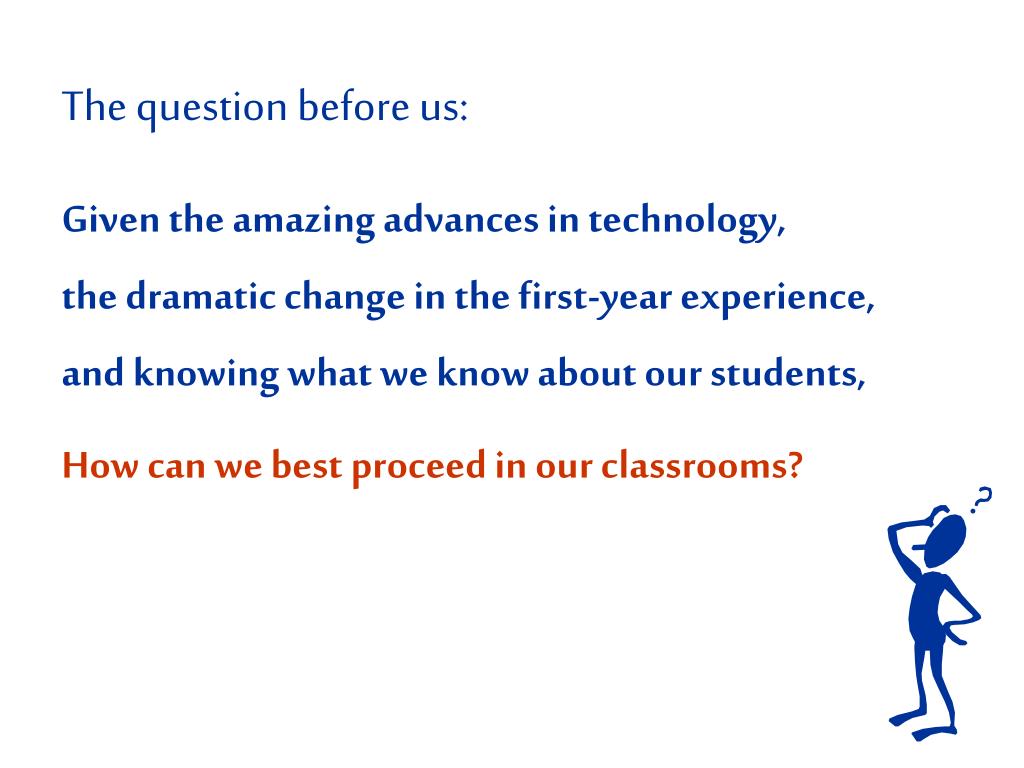 The question before us:

Given the amazing advances in technology,

the dramatic change in the first-year experience,

and knowing what we know about our students,

How can we best proceed in our classrooms?

?